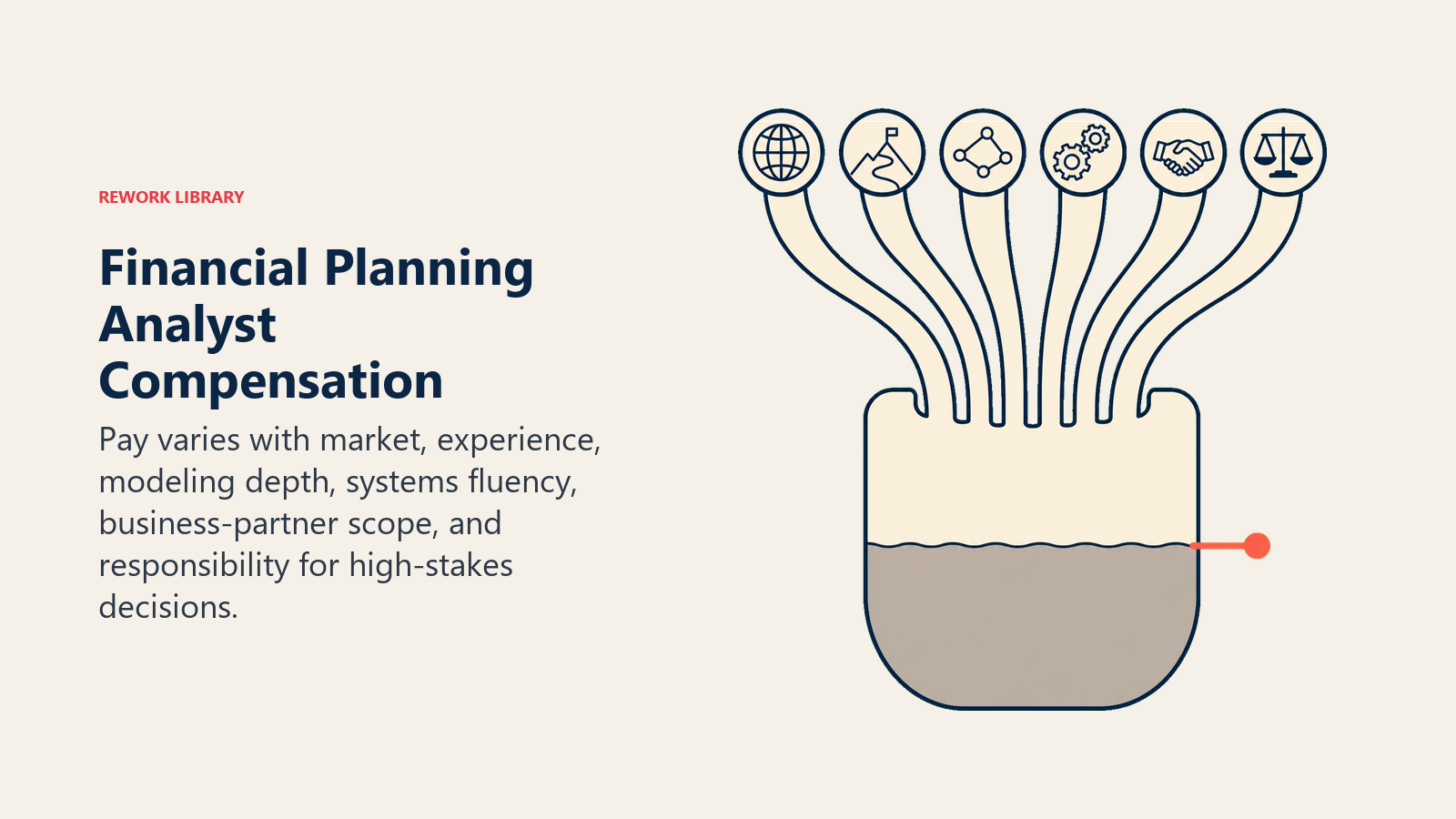 REWORK LIBRARY

Financial Planning Analyst Compensation

Pay varies with market, experience, modeling depth, systems fluency, business-partner scope, and responsibility for high-stakes decisions.